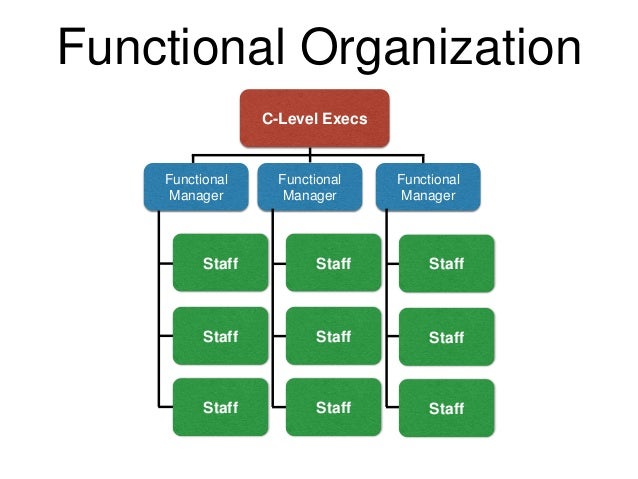 Functional Organization

C-Level Execs

Functional Manager

Functional Manager

Functional Manager

Staff

Staff

Staff

Staff

Staff

Staff

Staff

Staff

Staff